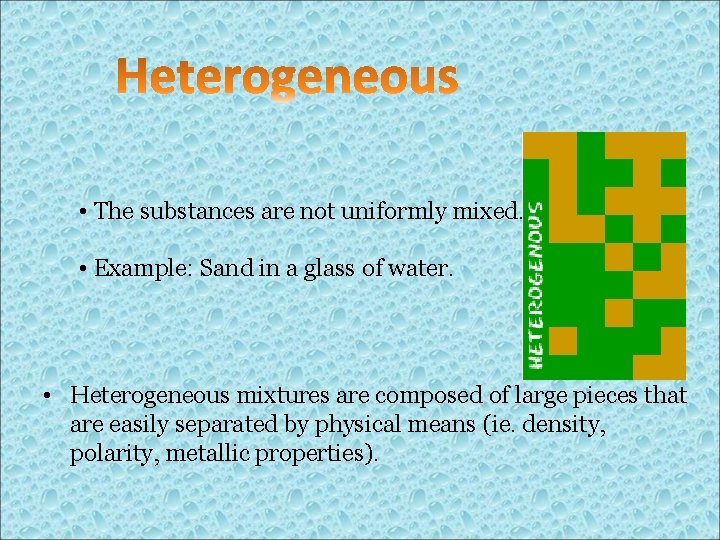 Heterogeneous

• The substances are not uniformly mixed.

• Example: Sand in a glass of water.

HETEROGENOUS

• Heterogeneous mixtures are composed of large pieces that are easily separated by physical means (ie. density, polarity, metallic properties).